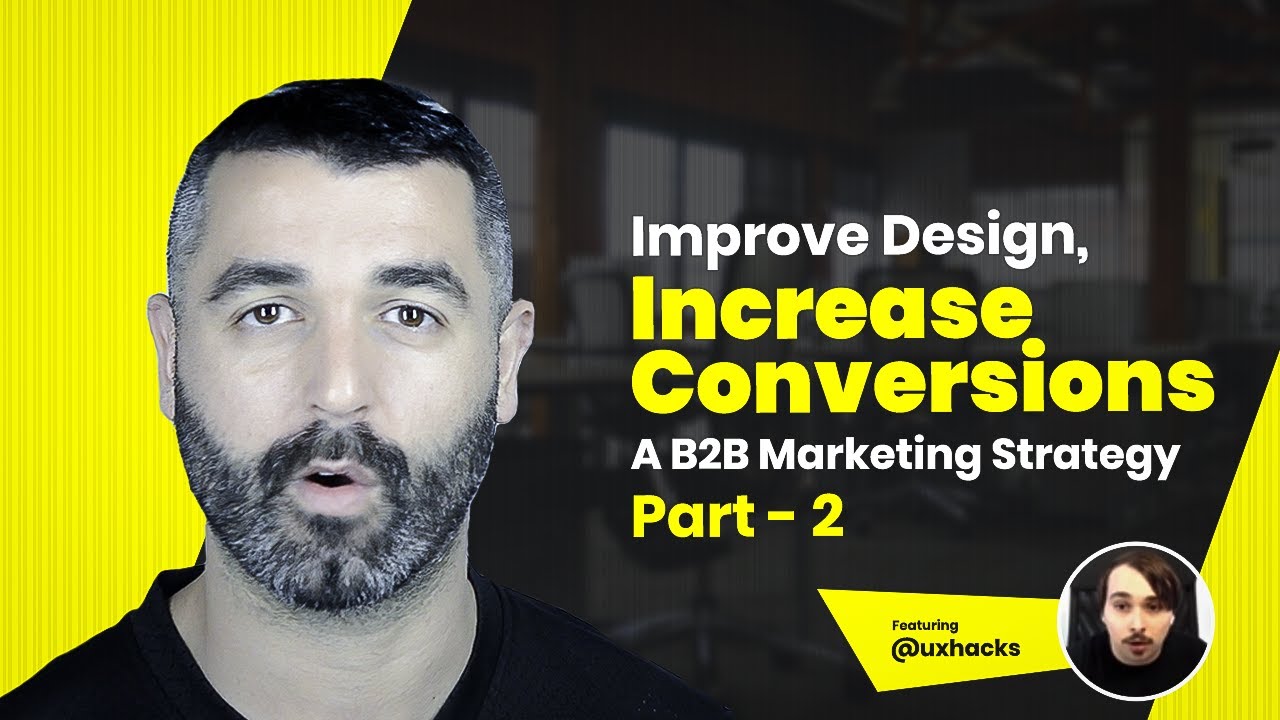 Improve Design,
Increase Conversions
A B2B Marketing Strategy
Part - 2

Featuring
@uxhacks